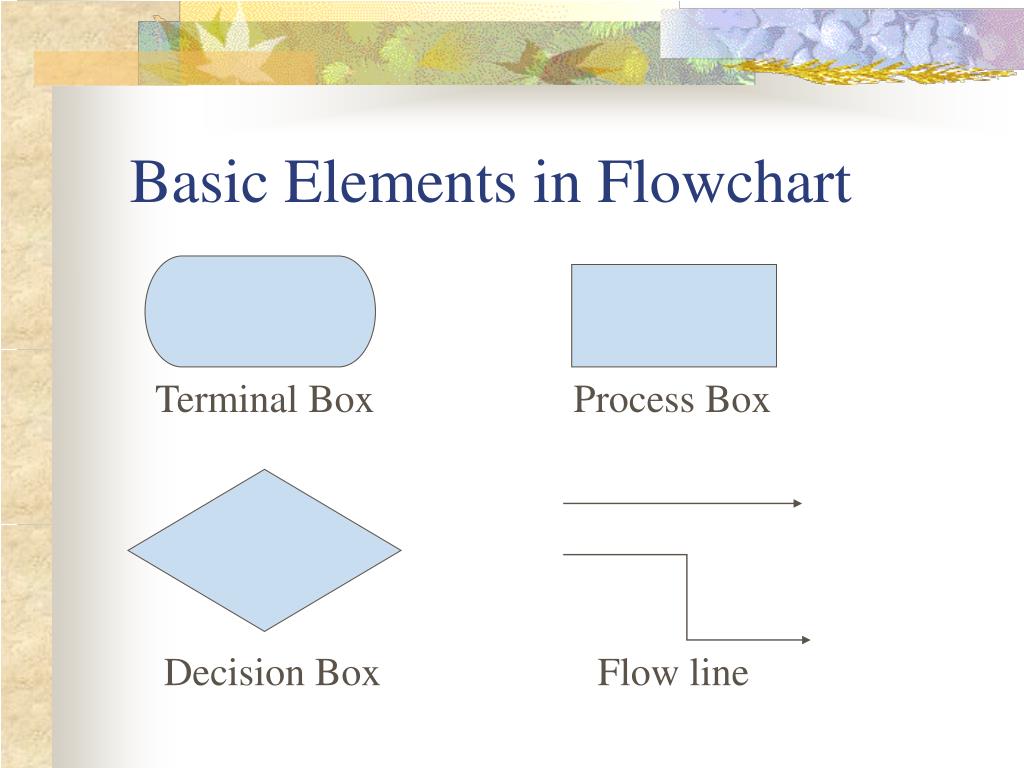 Basic Elements in Flowchart

Terminal Box

Process Box

Decision Box

Flow line